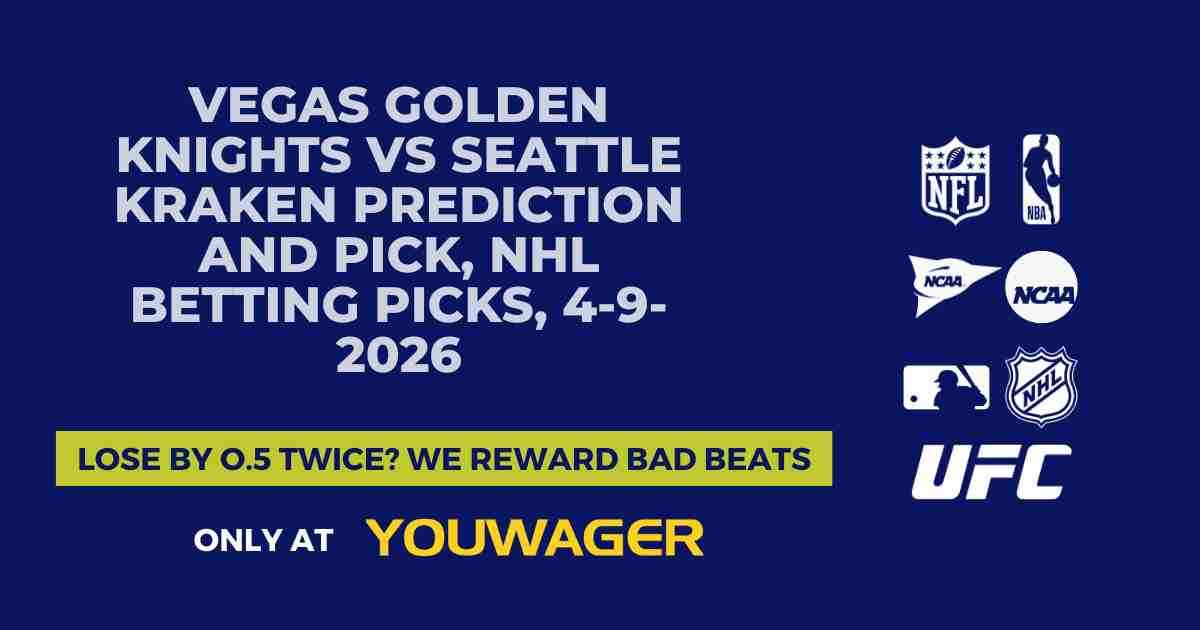 VEGAS GOLDEN KNIGHTS VS SEATTLE KRAKEN PREDICTION AND PICK, NHL BETTING PICKS, 4-9-2026

LOSE BY 0.5 TWICE? WE REWARD BAD BEATS

ONLY AT YOUWAGER

NFL
NBA
NCAA
NCAA
NHL
UFC